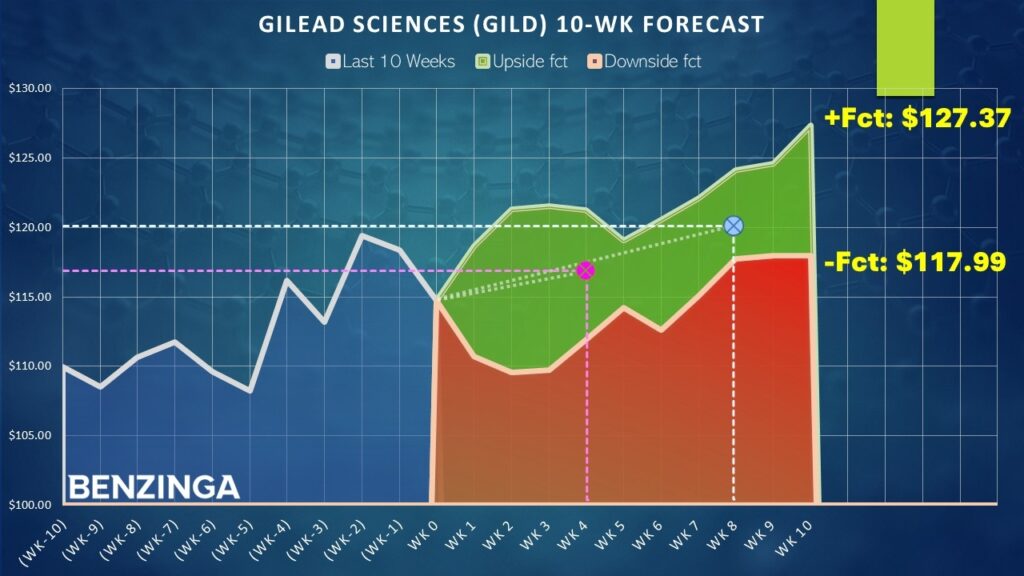 GILEAD SCIENCES (GILD) 10-WK FORECAST

Last 10 Weeks
Upside fct
Downside fct

$130.00
$125.00
$120.00
$115.00
$110.00
$105.00
$100.00

+Fct: $127.37
-Fct: $117.99

BENZINGA

(WK-10)
(WK-9)
(WK-8)
(WK-7)
(WK-6)
(WK-5)
(WK-4)
(WK-3)
(WK-2)
(WK-1)
WK 0
WK 1
WK 2
WK 3
WK 4
WK 5
WK 6
WK 7
WK 8
WK 9
WK 10